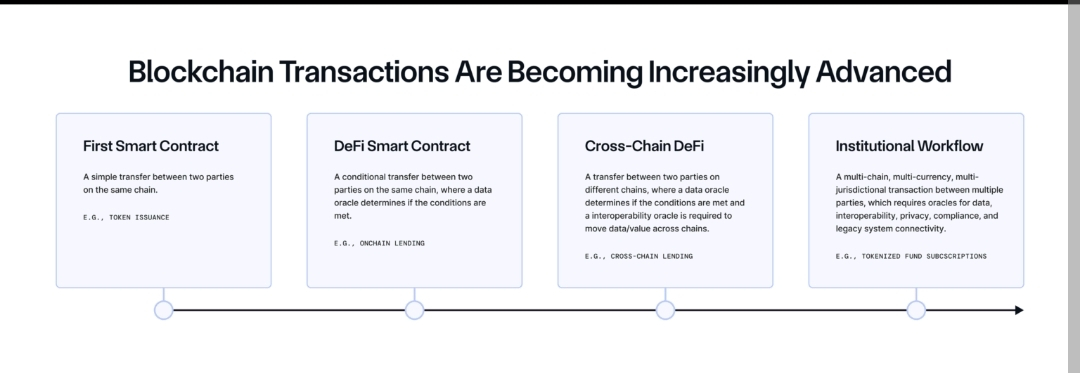 Blockchain Transactions Are Becoming Increasingly Advanced

First Smart Contract

A simple transfer between two parties on the same chain.

E.G., TOKEN ISSUANCE

DeFi Smart Contract

A conditional transfer between two parties on the same chain, where a data oracle determines if the conditions are met.

E.G., ONCHAIN LENDING

Cross-Chain DeFi

A transfer between two parties on different chains, where a data oracle determines if the conditions are met and a interoperability oracle is required to move data/value across chains.

E.G., CROSS-CHAIN LENDING

Institutional Workflow

A multi-chain, multi-currency, multi-jurisdictional transaction between multiple parties, which requires oracles for data, interoperability, privacy, compliance, and legacy system connectivity.

E.G., TOKENIZED FUND SUBSCRIPTIONS